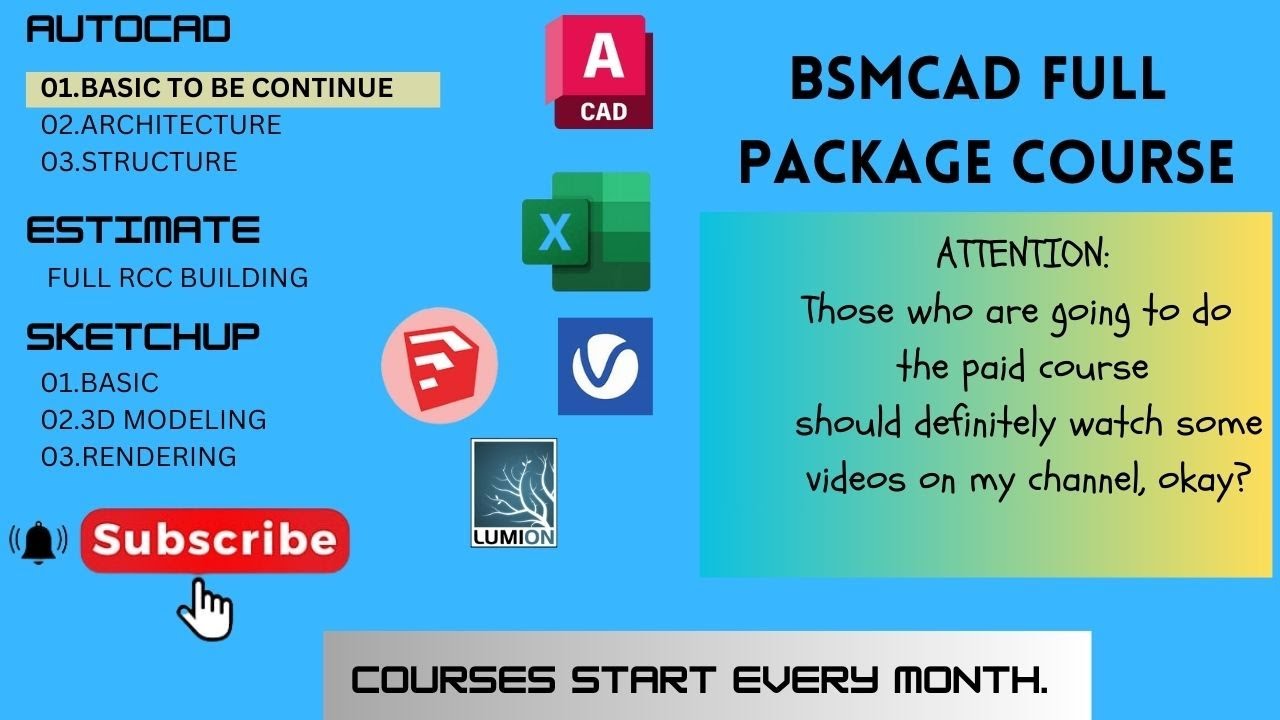 AUTOCAD

01.BASIC TO BE CONTINUE
02.ARCHITECTURE
03.STRUCTURE

ESTIMATE

FULL RCC BUILDING

SKETCHUP

01.BASIC
02.3D MODELING
03.RENDERING

Subscribe

A
CAD

X

LUMION

BSMCAD FULL PACKAGE COURSE

ATTENTION:
Those who are going to do the paid course should definitely watch some videos on my channel, okay?

COURSES START EVERY MONTH.